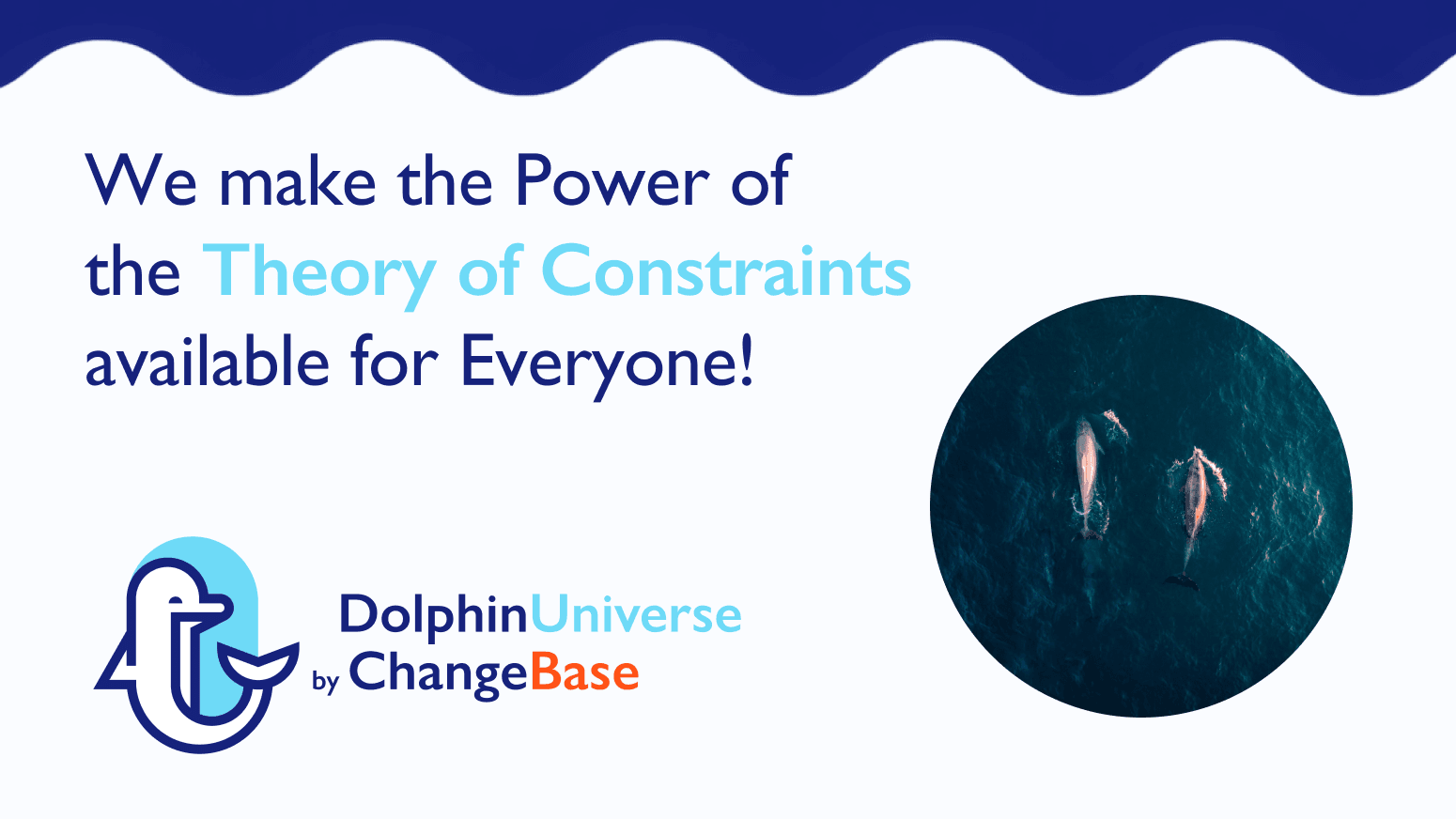 We make the Power of the Theory of Constraints available for Everyone!

DolphinUniverse
by ChangeBase